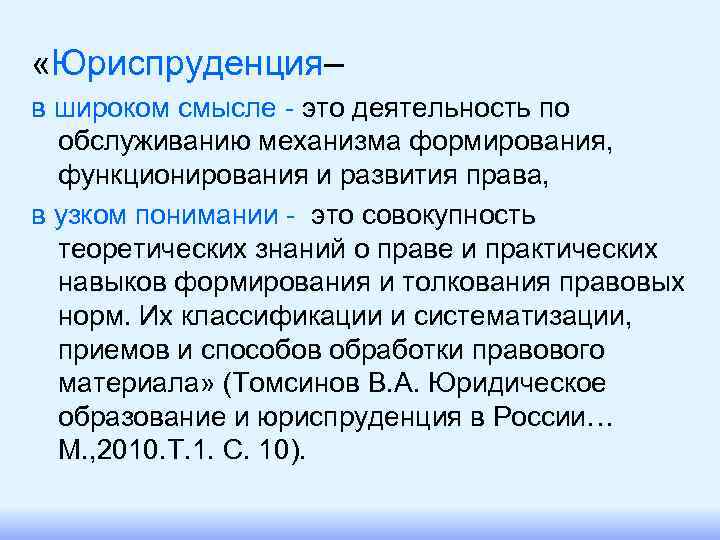 «Юриспруденция–

в широком смысле - это деятельность по обслуживанию механизма формирования, функционирования и развития права,

в узком понимании - это совокупность теоретических знаний о праве и практических навыков формирования и толкования правовых норм. Их классификации и систематизации, приемов и способов обработки правового материала» (Томсинов В.А. Юридическое образование и юриспруденция в России… М.,2010.Т.1. С. 10).